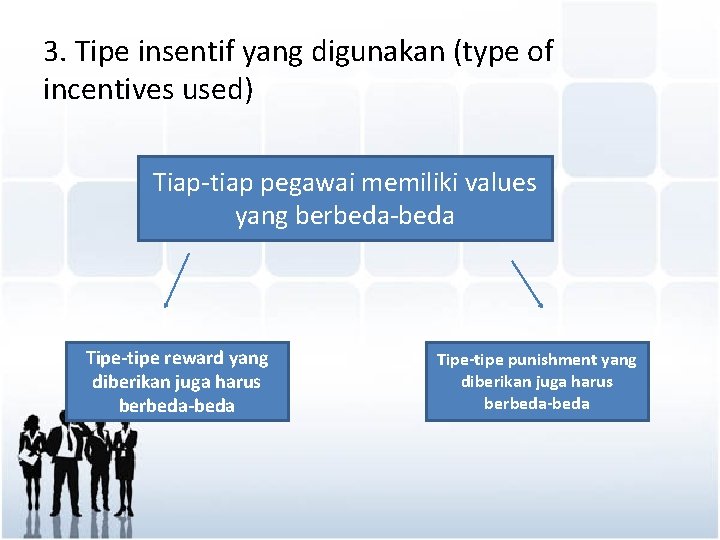 3. Tipe insentif yang digunakan (type of incentives used)

Tiap-tiap pegawai memiliki values yang berbeda-beda

Tipe-tipe reward yang diberikan juga harus berbeda-beda

Tipe-tipe punishment yang diberikan juga harus berbeda-beda